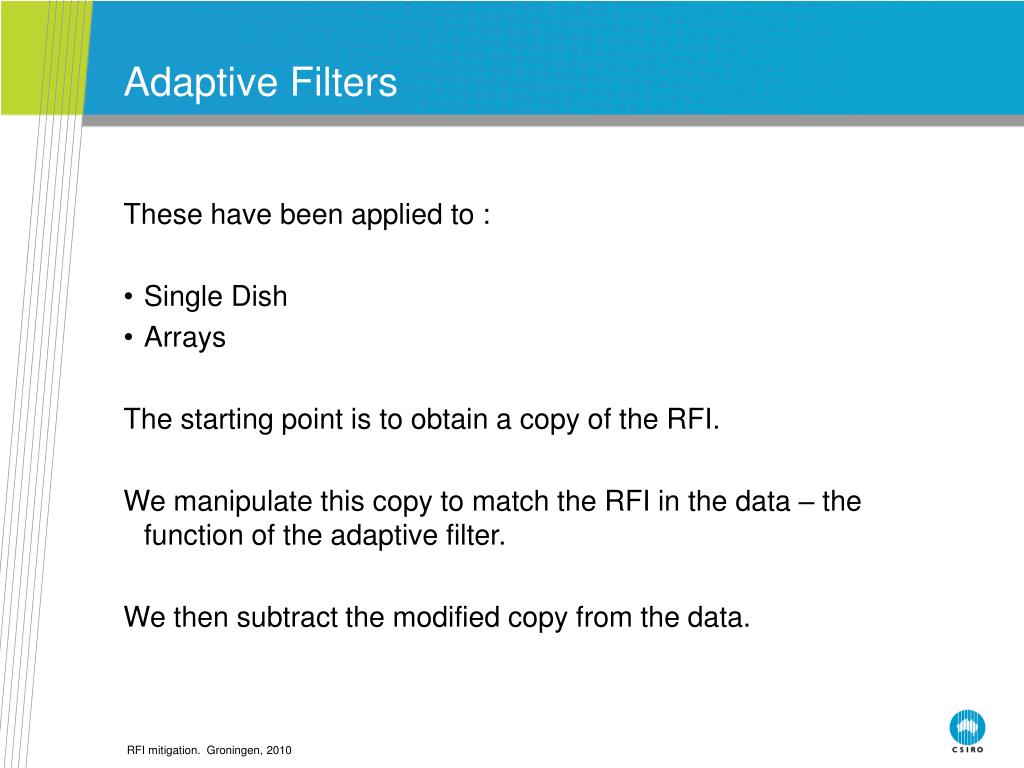 Adaptive Filters

These have been applied to :

• Single Dish
• Arrays

The starting point is to obtain a copy of the RFI.

We manipulate this copy to match the RFI in the data – the function of the adaptive filter.

We then subtract the modified copy from the data.

RFI mitigation. Groningen, 2010

CSIRO